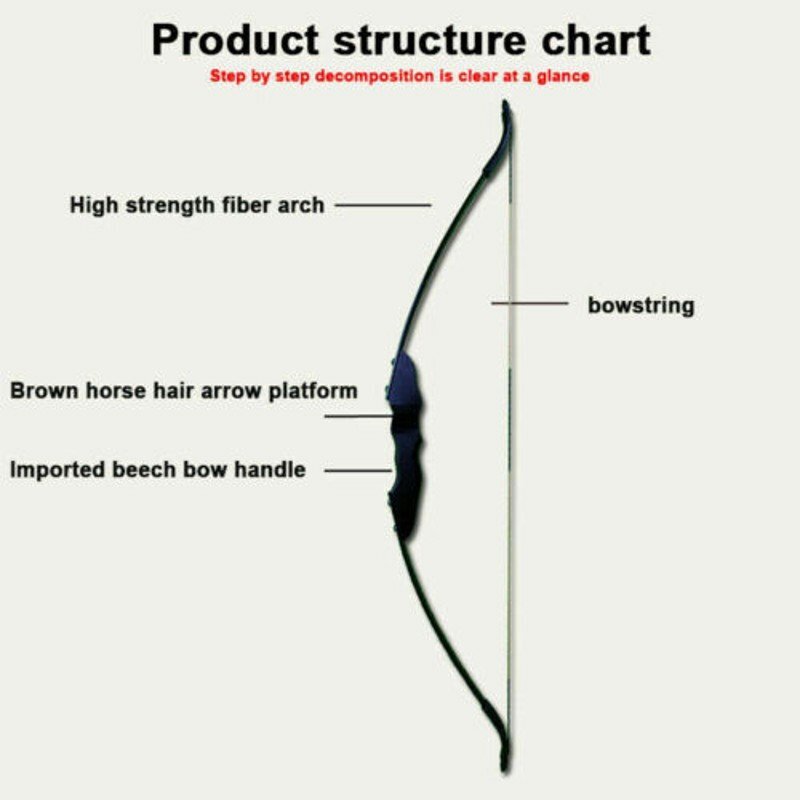 Product structure chart
Step by step decomposition is clear at a glance

High strength fiber arch

bowstring

Brown horse hair arrow platform

Imported beech bow handle